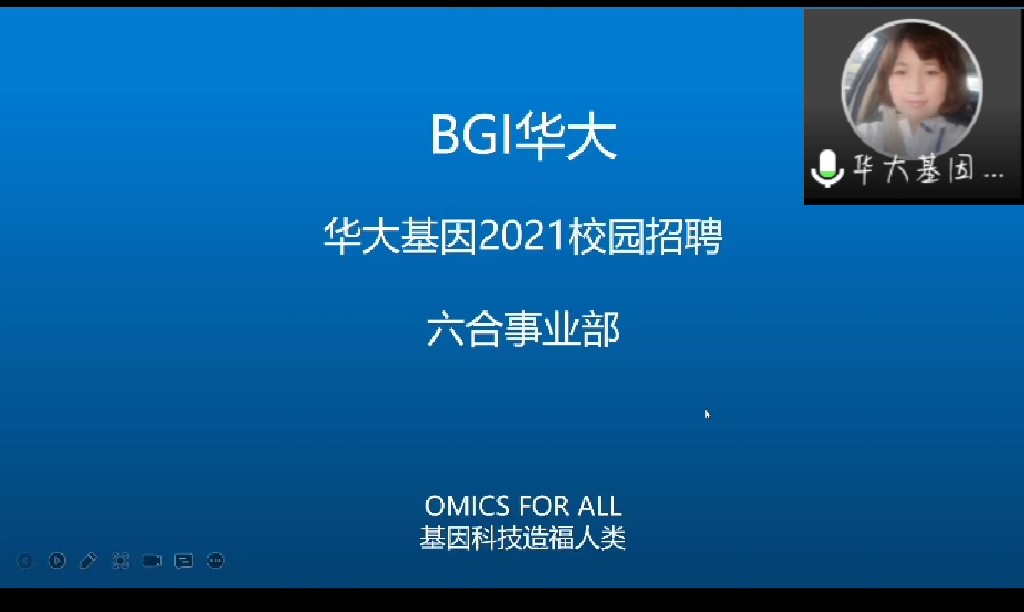 华大基因...

BGI华大

华大基因2021校园招聘

六合事业部

OMICS FOR ALL
基因科技造福人类